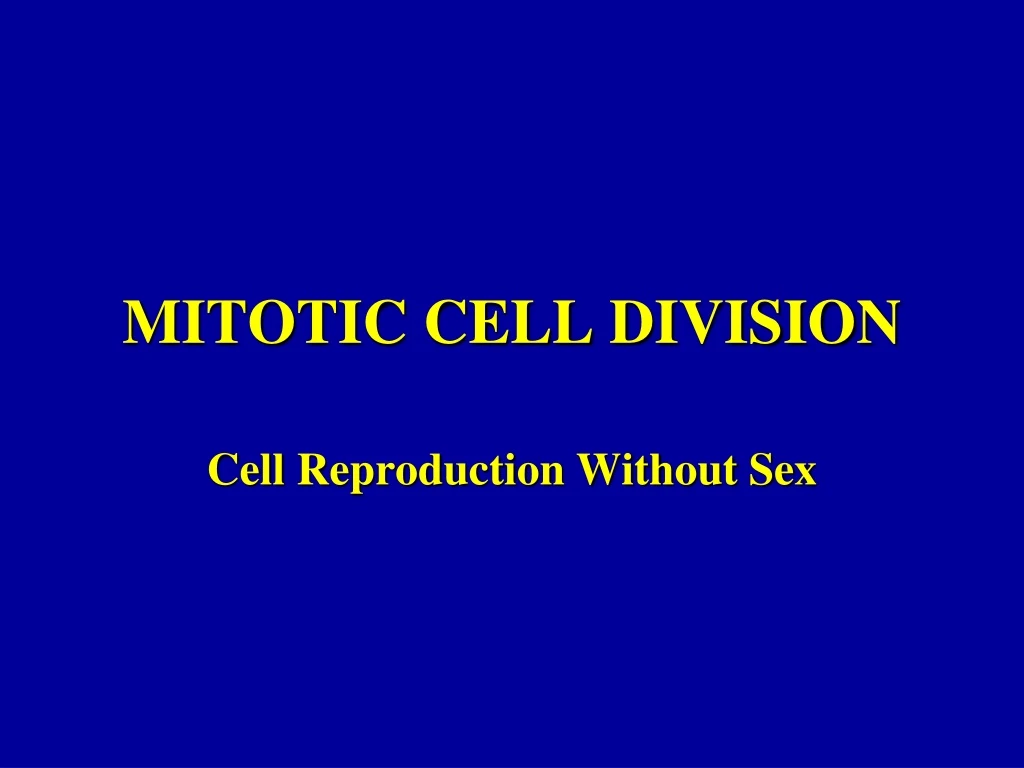 MITOTIC CELL DIVISION

Cell Reproduction Without Sex